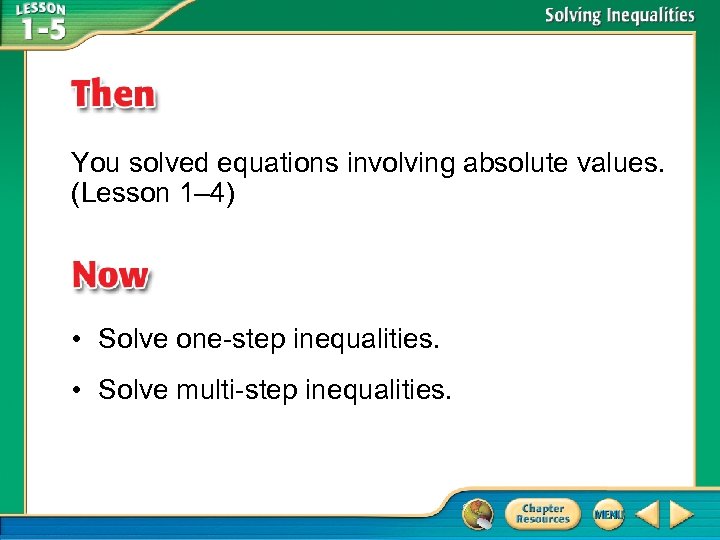 LESSON 1-5

Solving Inequalities

Then

You solved equations involving absolute values. (Lesson 1–4)

Now

• Solve one-step inequalities.

• Solve multi-step inequalities.

Chapter Resources

MENU